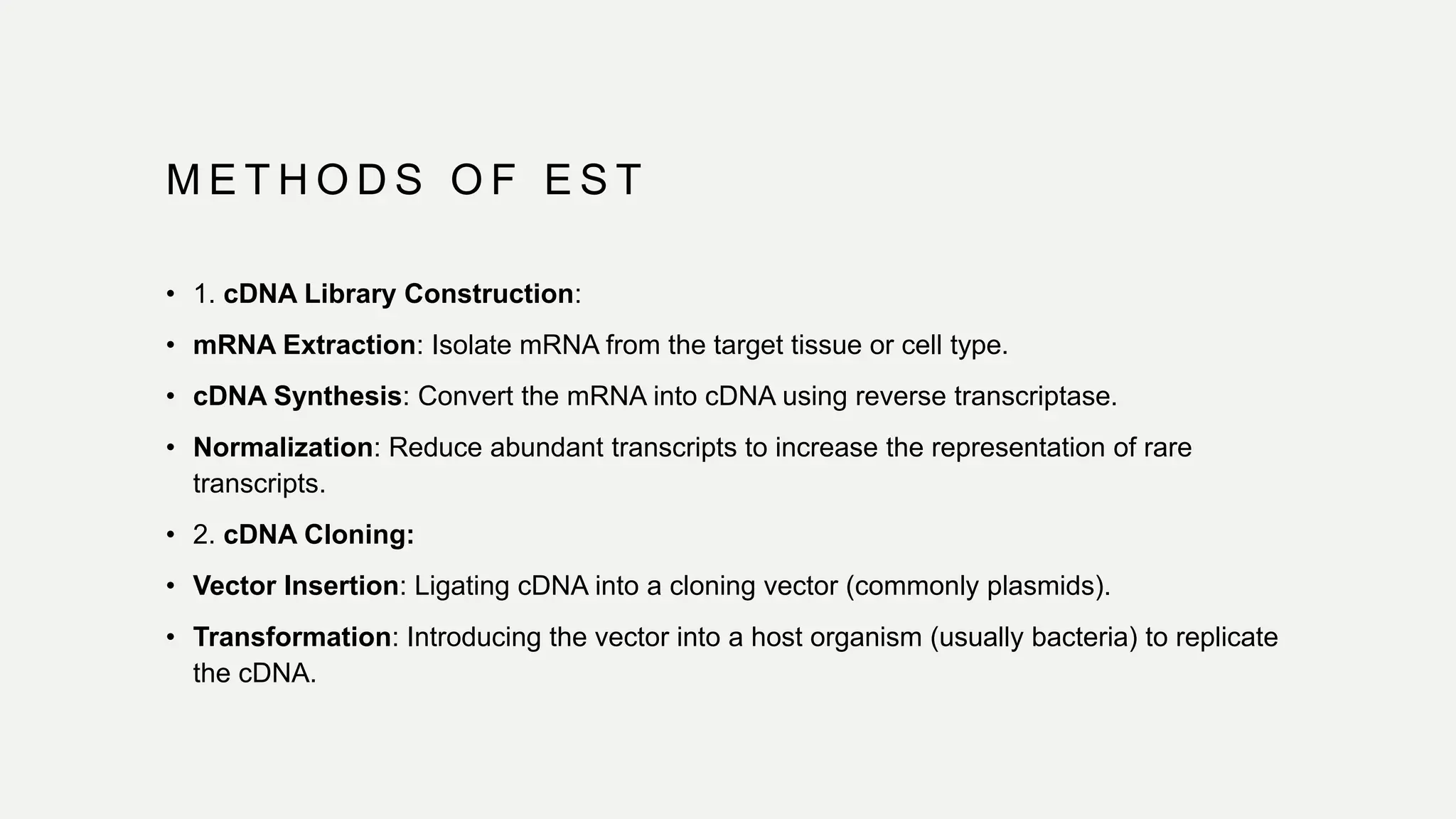 METHODS OF EST

• 1. cDNA Library Construction:
• mRNA Extraction: Isolate mRNA from the target tissue or cell type.
• cDNA Synthesis: Convert the mRNA into cDNA using reverse transcriptase.
• Normalization: Reduce abundant transcripts to increase the representation of rare transcripts.
• 2. cDNA Cloning:
• Vector Insertion: Ligating cDNA into a cloning vector (commonly plasmids).
• Transformation: Introducing the vector into a host organism (usually bacteria) to replicate the cDNA.